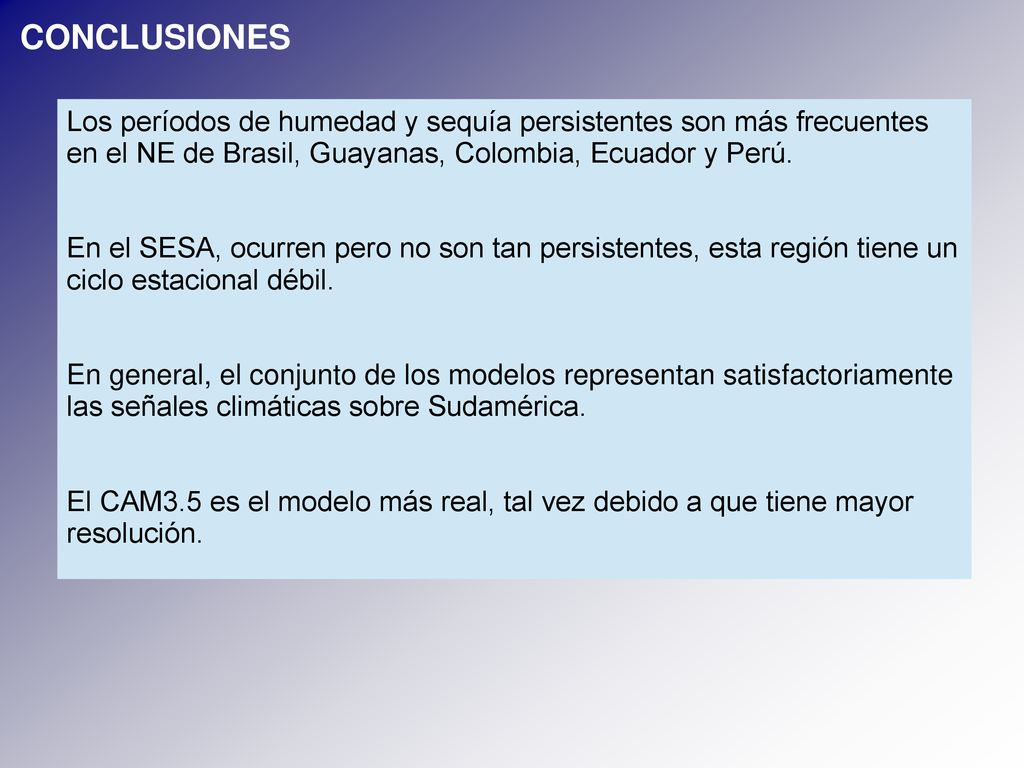 CONCLUSIONES

Los períodos de humedad y sequía persistentes son más frecuentes en el NE de Brasil, Guayanas, Colombia, Ecuador y Perú.

En el SESA, ocurren pero no son tan persistentes, esta región tiene un ciclo estacional débil.

En general, el conjunto de los modelos representan satisfactoriamente las señales climáticas sobre Sudamérica.

El CAM3.5 es el modelo más real, tal vez debido a que tiene mayor resolución.